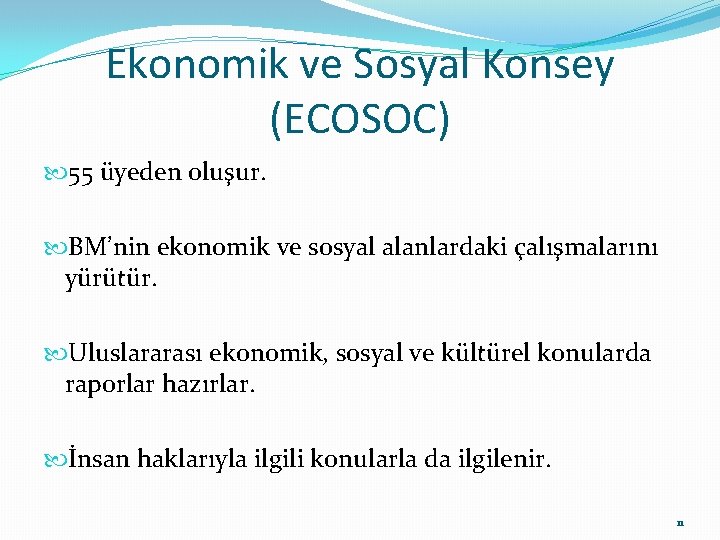 Ekonomik ve Sosyal Konsey (ECOSOC)

55 üyeden oluşur.

BM'nin ekonomik ve sosyal alanlardaki çalışmalarını yürütür.

Uluslararası ekonomik, sosyal ve kültürel konularda raporlar hazırlar.

İnsan haklarıyla ilgili konularla da ilgilenir.

11